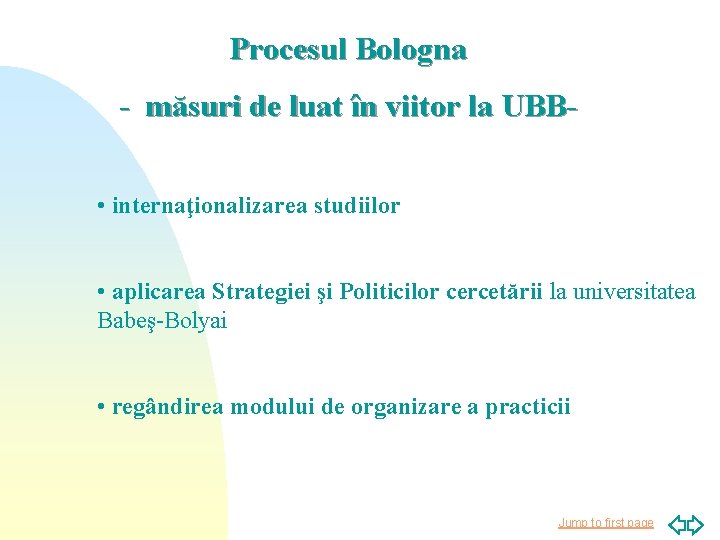 Procesul Bologna

- măsuri de luat în viitor la UBB-

• internaţionalizarea studiilor

• aplicarea Strategiei şi Politicilor cercetării la universitatea Babeş-Bolyai

• regândirea modului de organizare a practicii

Jump to first page